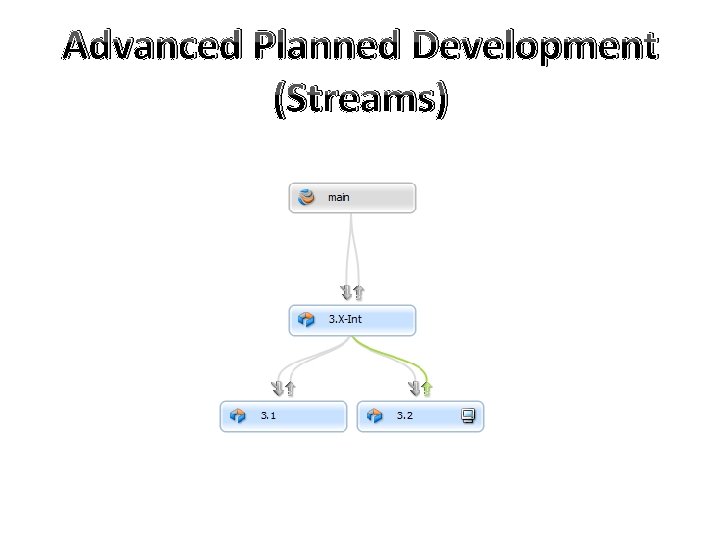 Advanced Planned Development (Streams)

main

3.X-Int

3.1

3.2